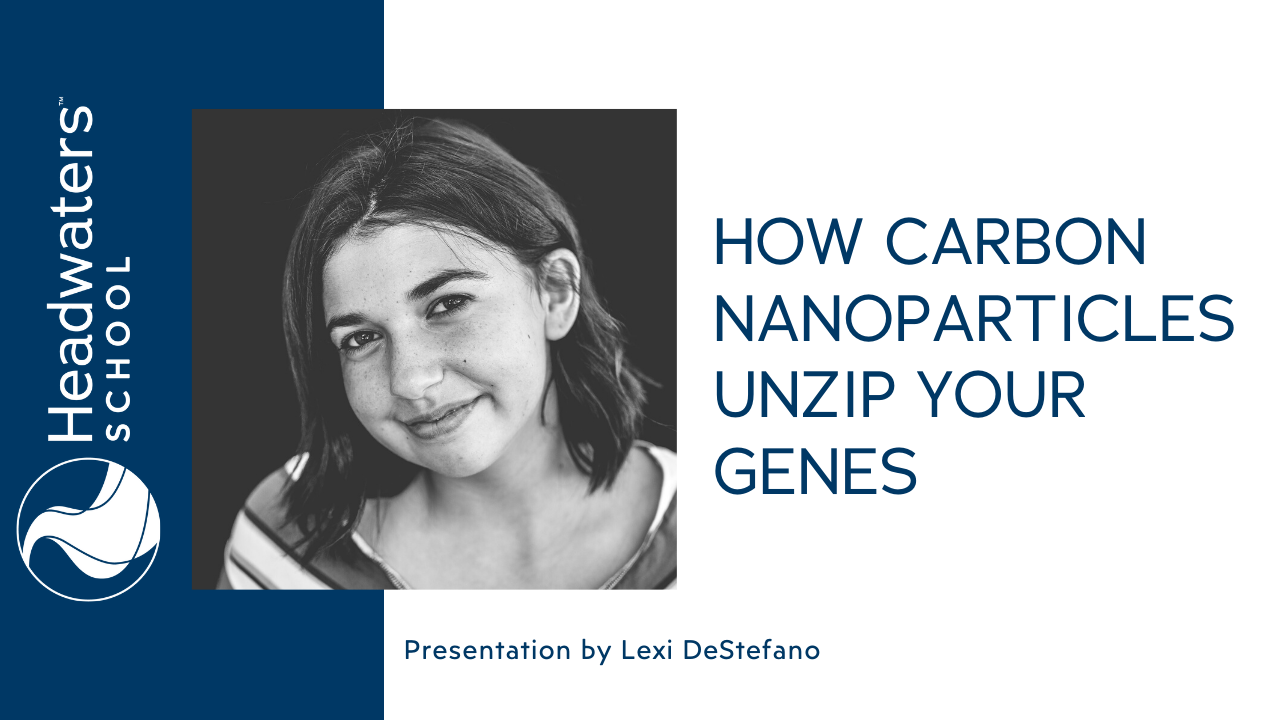 Headwaters™ SCHOOL

HOW CARBON NANOPARTICLES UNZIP YOUR GENES

Presentation by Lexi DeStefano